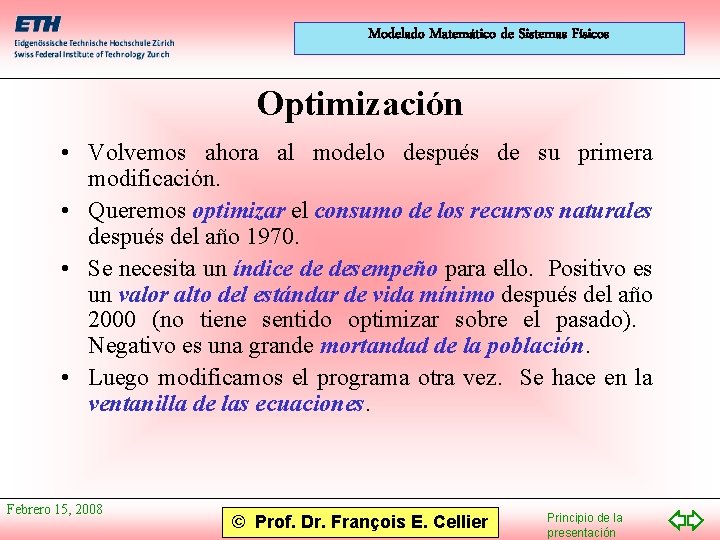 ETH
Eidgenössische Technische Hochschule Zürich
Swiss Federal Institute of Technology Zurich

Modelado Matemático de Sistemas Físicos

Optimización

• Volvemos ahora al modelo después de su primera modificación.

• Queremos optimizar el consumo de los recursos naturales después del año 1970.

• Se necesita un índice de desempeño para ello. Positivo es un valor alto del estándar de vida mínimo después del año 2000 (no tiene sentido optimizar sobre el pasado). Negativo es una grande mortandad de la población.

• Luego modificamos el programa otra vez. Se hace en la ventanilla de las ecuaciones.

Febrero 15, 2008

© Prof. Dr. François E. Cellier

Principio de la presentación